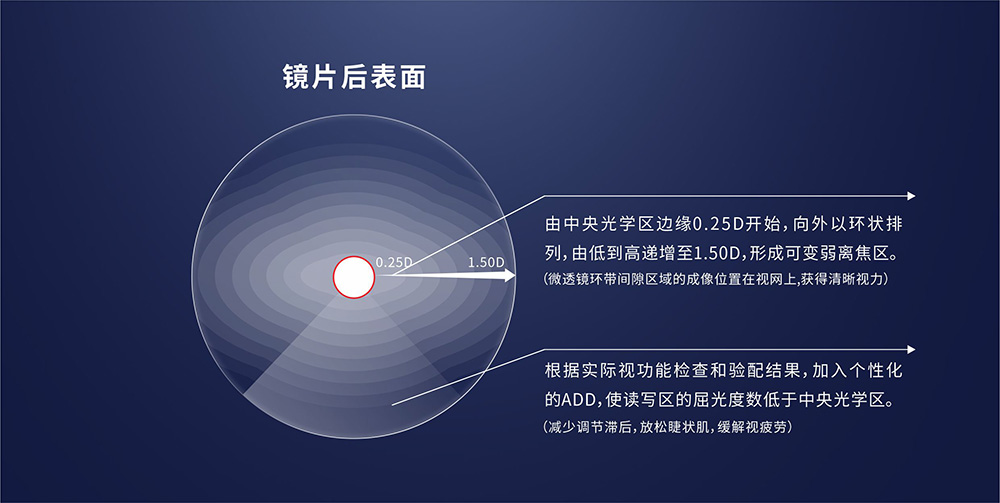 镜片后表面

0.25D
1.50D

由中央光学区边缘0.25D开始，向外以环状排列，由低到高递增至1.50D，形成可变弱离焦区。
（微透镜环带间隙区域的成像位置在视网上，获得清晰视力）

根据实际视功能检查和验配结果，加入个性化的ADD，使读写区的屈光度数低于中央光学区。
（减少调节滞后，放松睫状肌，缓解视疲劳）